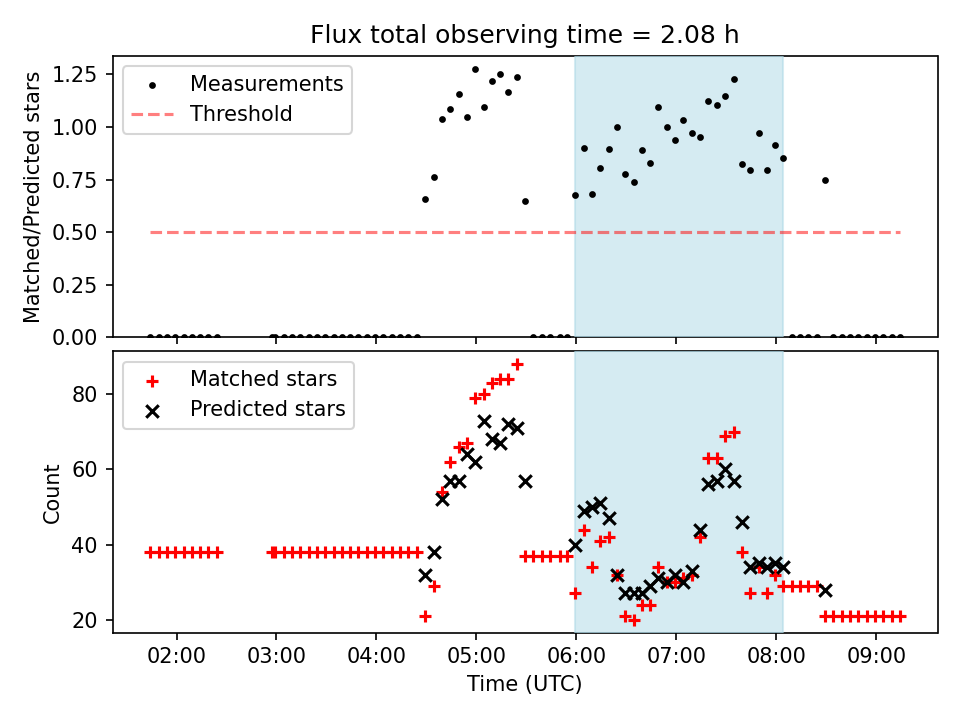 Flux total observing time = 2.08 h

Measurements
Threshold

Matched/Predicted stars

1.25
1.00
0.75
0.50
0.25
0.00

Matched stars
Predicted stars

Count

80
60
40
20

02:00 03:00 04:00 05:00 06:00 07:00 08:00 09:00

Time (UTC)